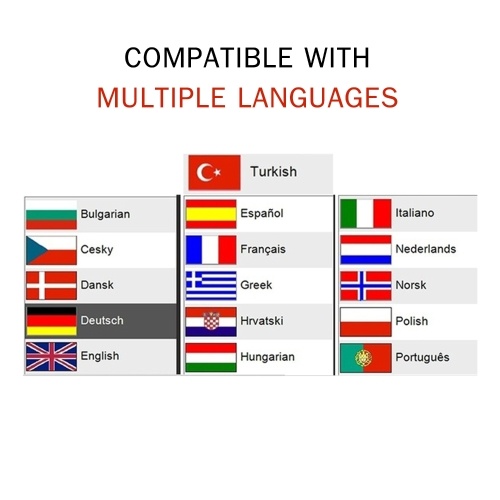 COMPATIBLE WITH
MULTIPLE LANGUAGES

Turkish

Bulgarian
Cesky
Dansk
Deutsch
English

Español
Français
Greek
Hrvatski
Hungarian

Italiano
Nederlands
Norsk
Polish
Português